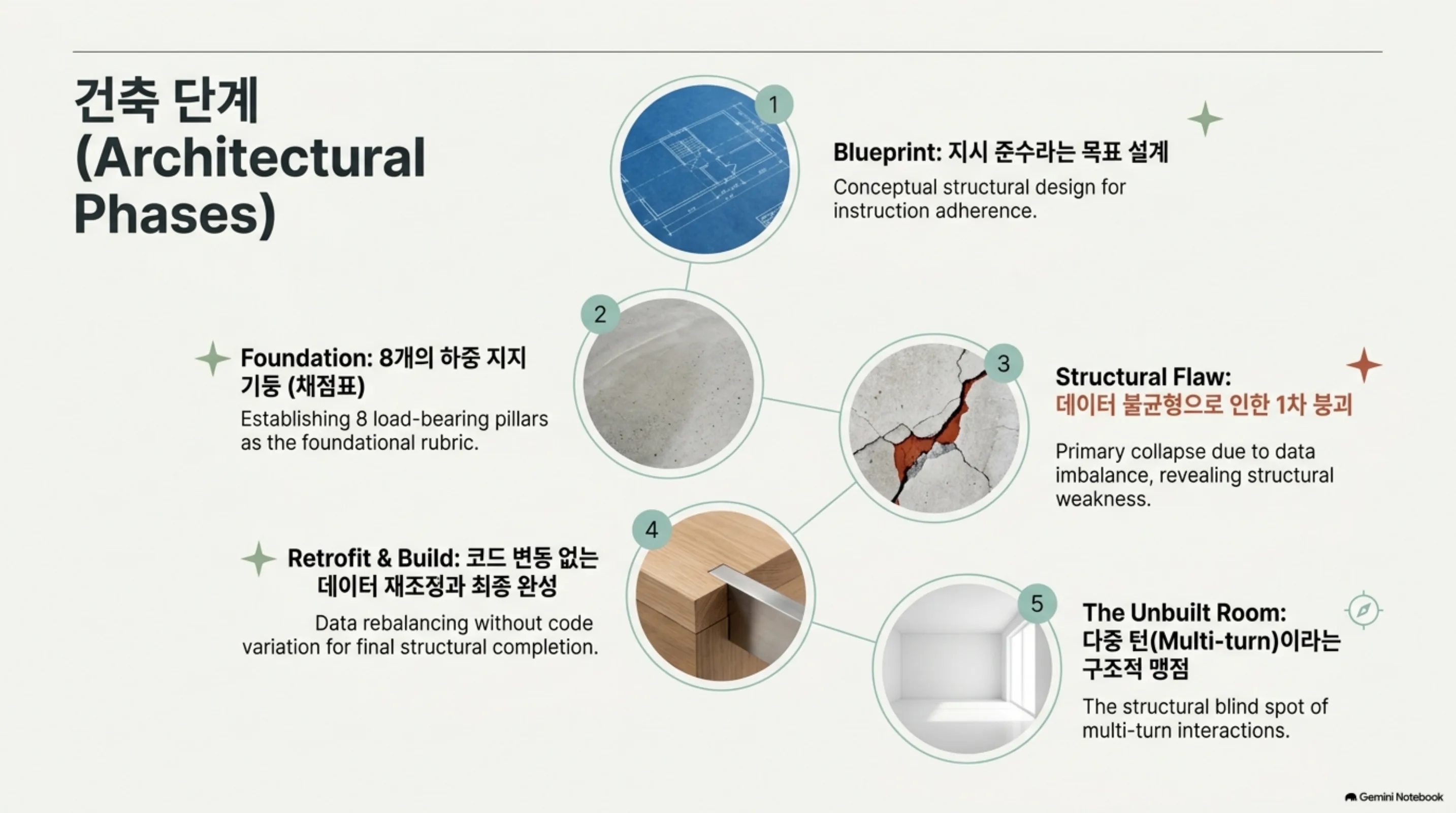 건축 단계 (Architectural Phases)

1

Blueprint: 지시 준수라는 목표 설계

Conceptual structural design for instruction adherence.

2

Foundation: 8개의 하중 지지 기둥 (채점표)

Establishing 8 load-bearing pillars as the foundational rubric.

3

Structural Flaw: 데이터 불균형으로 인한 1차 붕괴

Primary collapse due to data imbalance, revealing structural weakness.

4

Retrofit & Build: 코드 변동 없는 데이터 재조정과 최종 완성

Data rebalancing without code variation for final structural completion.

5

The Unbuilt Room: 다중 턴(Multi-turn)이라는 구조적 맹점

The structural blind spot of multi-turn interactions.

Gemini Notebook